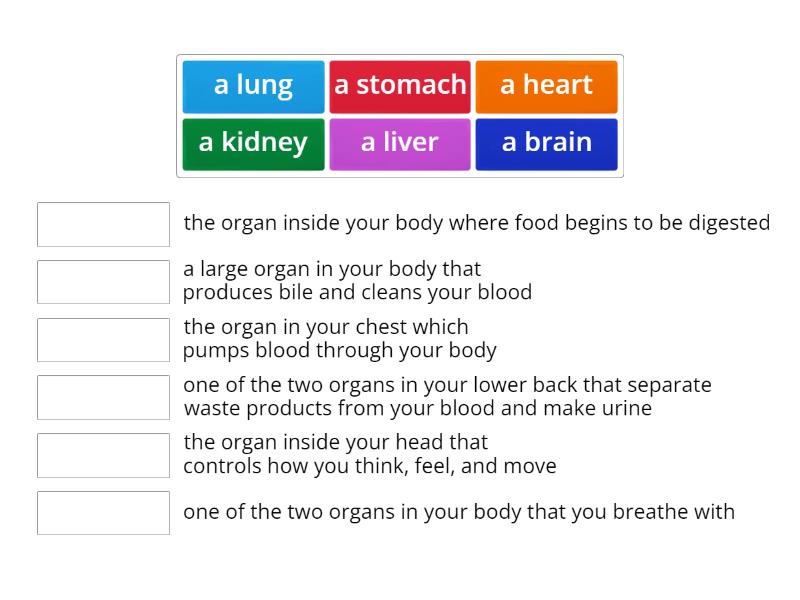 a lung a stomach a heart
a kidney a liver a brain

the organ inside your body where food begins to be digested

a large organ in your body that produces bile and cleans your blood

the organ in your chest which pumps blood through your body

one of the two organs in your lower back that separate waste products from your blood and make urine

the organ inside your head that controls how you think, feel, and move

one of the two organs in your body that you breathe with